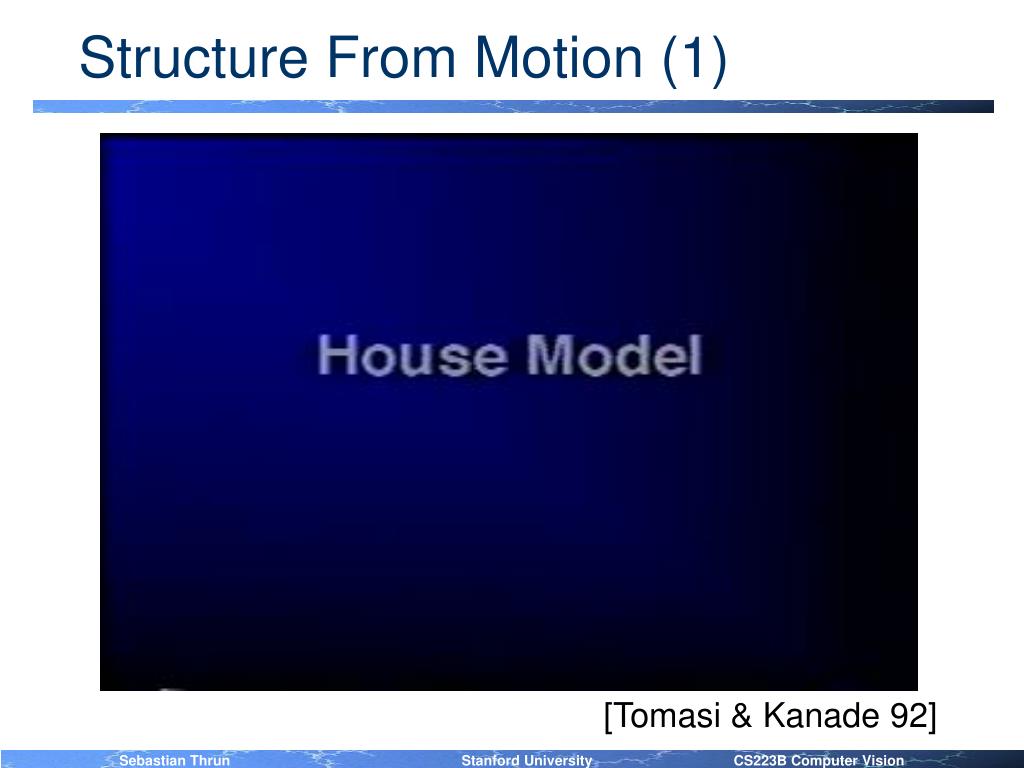 Structure From Motion (1)

House Model

[Tomasi & Kanade 92]

Sebastian Thrun
Stanford University
CS223B Computer Vision